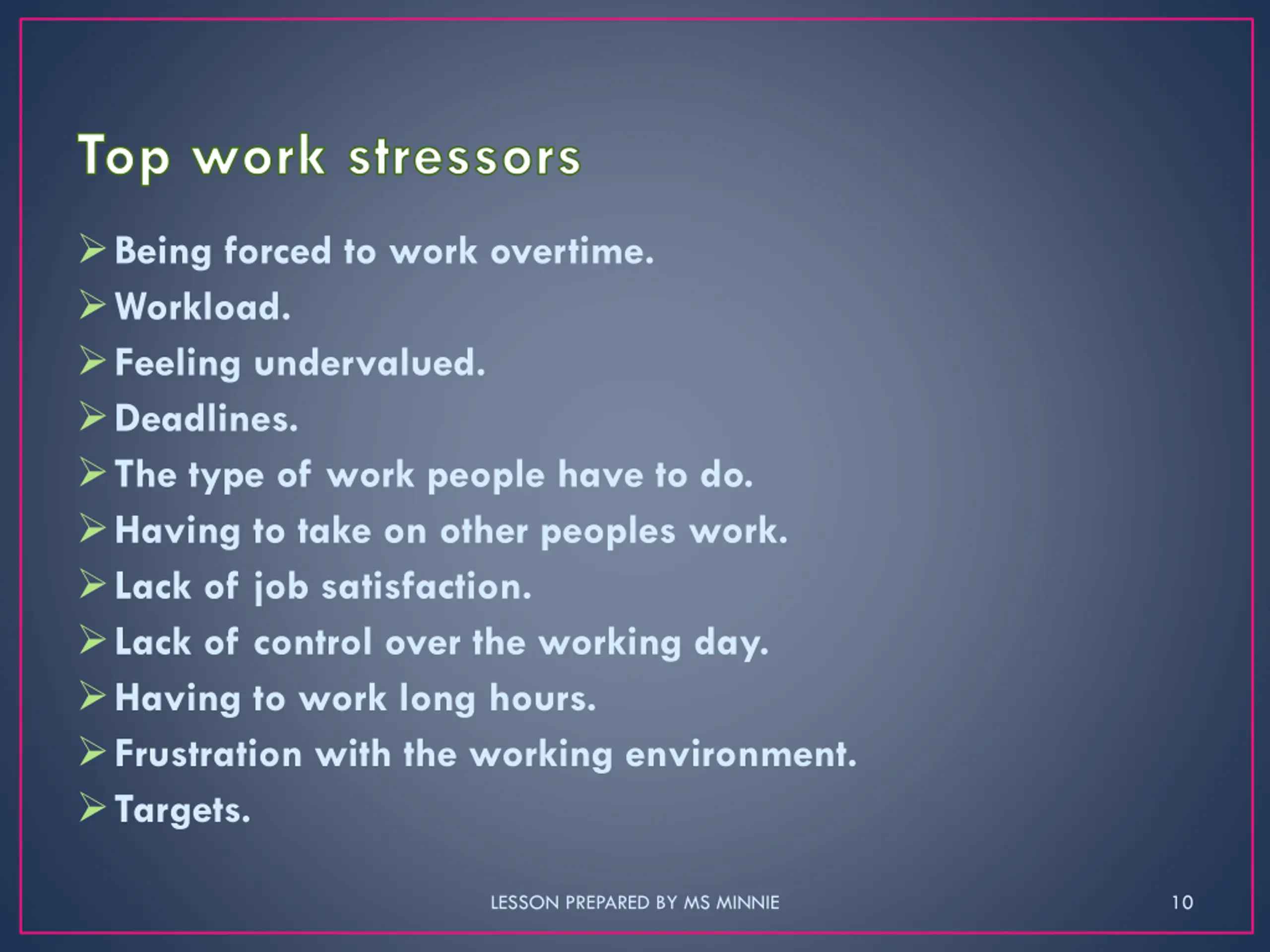 Top work stressors

➢ Being forced to work overtime.
➢ Workload.
➢ Feeling undervalued.
➢ Deadlines.
➢ The type of work people have to do.
➢ Having to take on other peoples work.
➢ Lack of job satisfaction.
➢ Lack of control over the working day.
➢ Having to work long hours.
➢ Frustration with the working environment.
➢ Targets.

LESSON PREPARED BY MS MINNIE

10